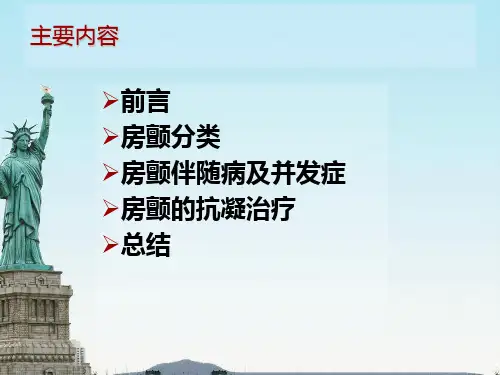 主要内容

➢前言
➢房颤分类
➢房颤伴随病及并发症
➢房颤的抗凝治疗
➢总结